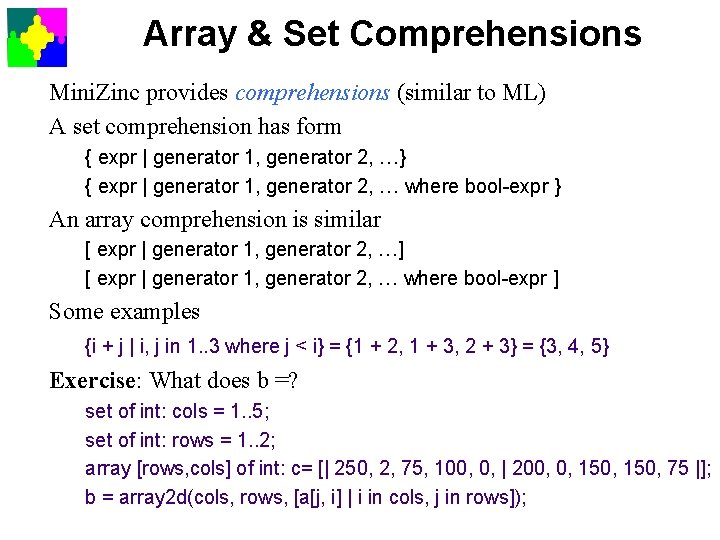 Array & Set Comprehensions

MiniZinc provides comprehensions (similar to ML)

A set comprehension has form

{ expr | generator 1, generator 2, …}

{ expr | generator 1, generator 2, … where bool-expr }

An array comprehension is similar

[ expr | generator 1, generator 2, …]

[ expr | generator 1, generator 2, … where bool-expr ]

Some examples

{i + j | i, j in 1..3 where j < i} = {1 + 2, 1 + 3, 2 + 3} = {3, 4, 5}

Exercise: What does b =?

set of int: cols = 1..5;

set of int: rows = 1..2;

array [rows,cols] of int: c= [| 250, 2, 75, 100, 0, | 200, 0, 150, 150, 75 |];

b = array2d(cols, rows, [a[j, i] | i in cols, j in rows]);